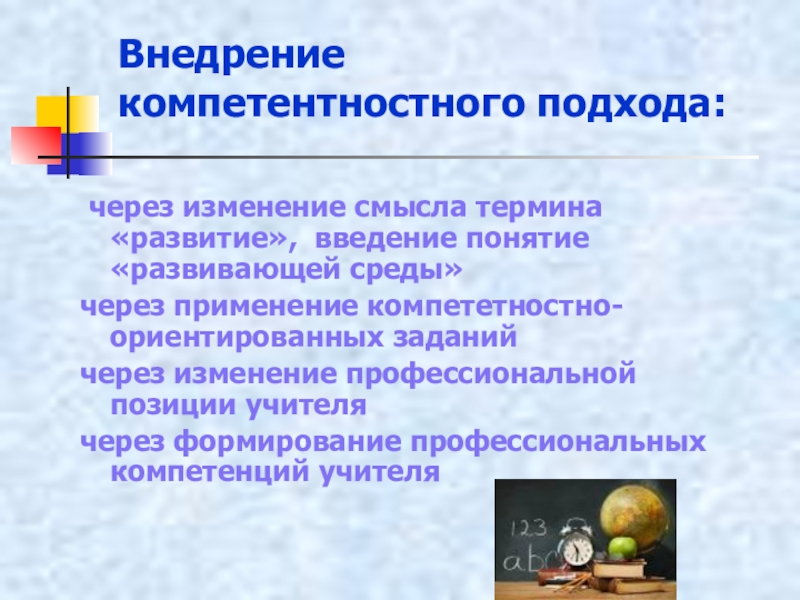 Внедрение компетентностного подхода:

через изменение смысла термина «развитие», введение понятие «развивающей среды»

через применение компететностно-ориентированных заданий

через изменение профессиональной позиции учителя

через формирование профессиональных компетенций учителя

123
abc